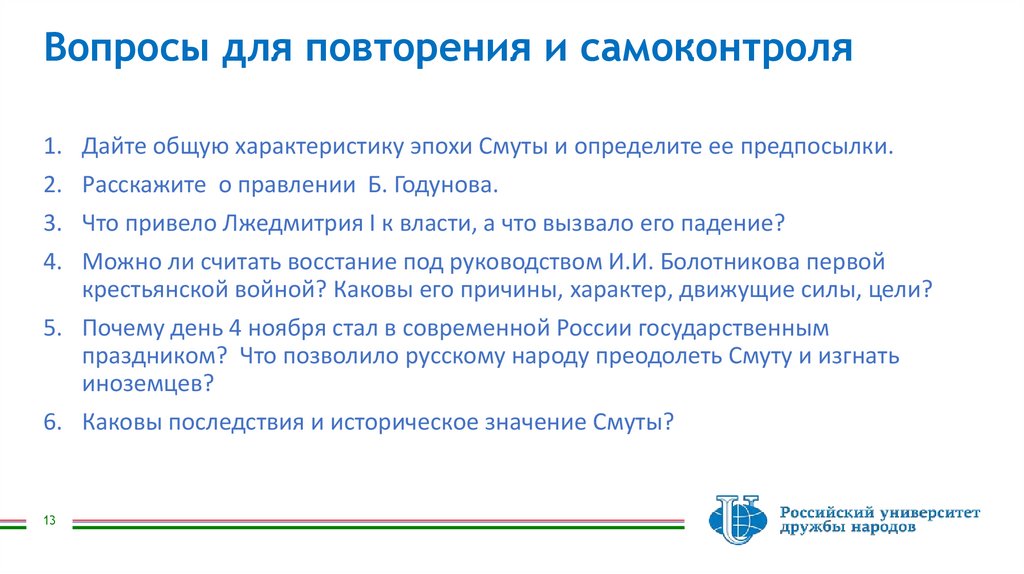 Вопросы для повторения и самоконтроля

1. Дайте общую характеристику эпохи Смуты и определите ее предпосылки.
2. Расскажите о правлении Б. Годунова.
3. Что привело Лжедмитрия I к власти, а что вызвало его падение?
4. Можно ли считать восстание под руководством И.И. Болотникова первой крестьянской войной? Каковы его причины, характер, движущие силы, цели?
5. Почему день 4 ноября стал в современной России государственным праздником? Что позволило русскому народу преодолеть Смуту и изгнать иноземцев?
6. Каковы последствия и историческое значение Смуты?

13

Российский университет дружбы народов